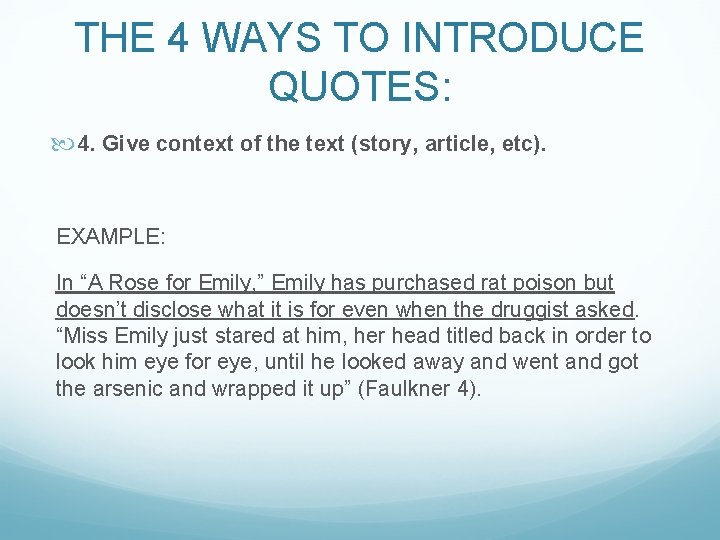 THE 4 WAYS TO INTRODUCE QUOTES:

4. Give context of the text (story, article, etc).

EXAMPLE:

In “A Rose for Emily,” Emily has purchased rat poison but doesn’t disclose what it is for even when the druggist asked. “Miss Emily just stared at him, her head titled back in order to look him eye for eye, until he looked away and went and got the arsenic and wrapped it up” (Faulkner 4).